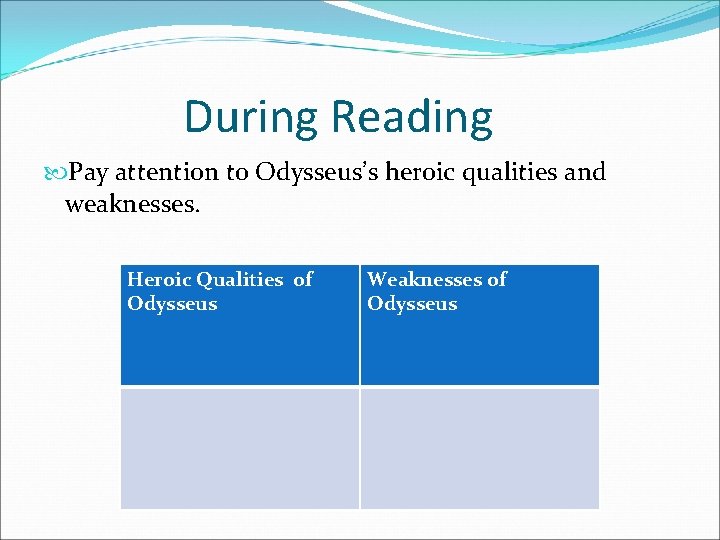 During Reading

Pay attention to Odysseus's heroic qualities and weaknesses.

| Heroic Qualities of Odysseus | Weaknesses of Odysseus |
|---|---|
| | |